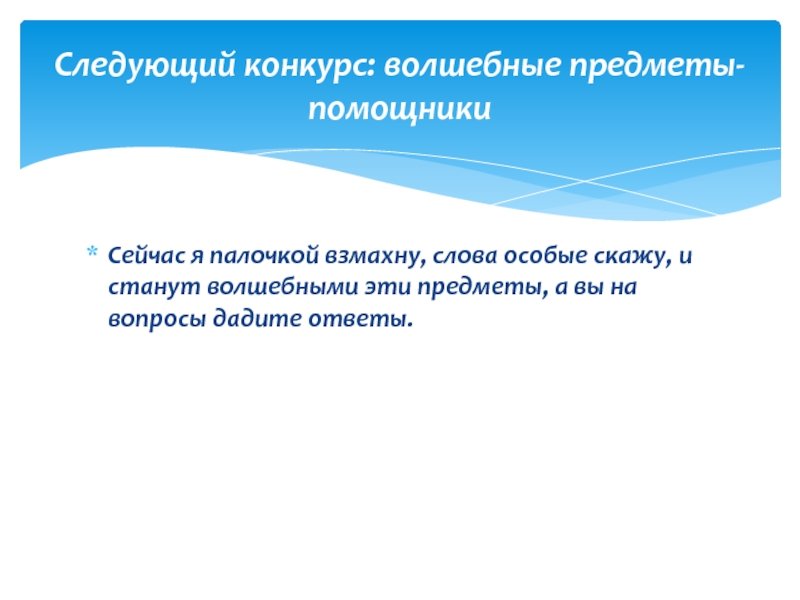 Следующий конкурс: волшебные предметы-помощники

* Сейчас я палочкой взмахну, слова особые скажу, и станут волшебными эти предметы, а вы на вопросы дадите ответы.